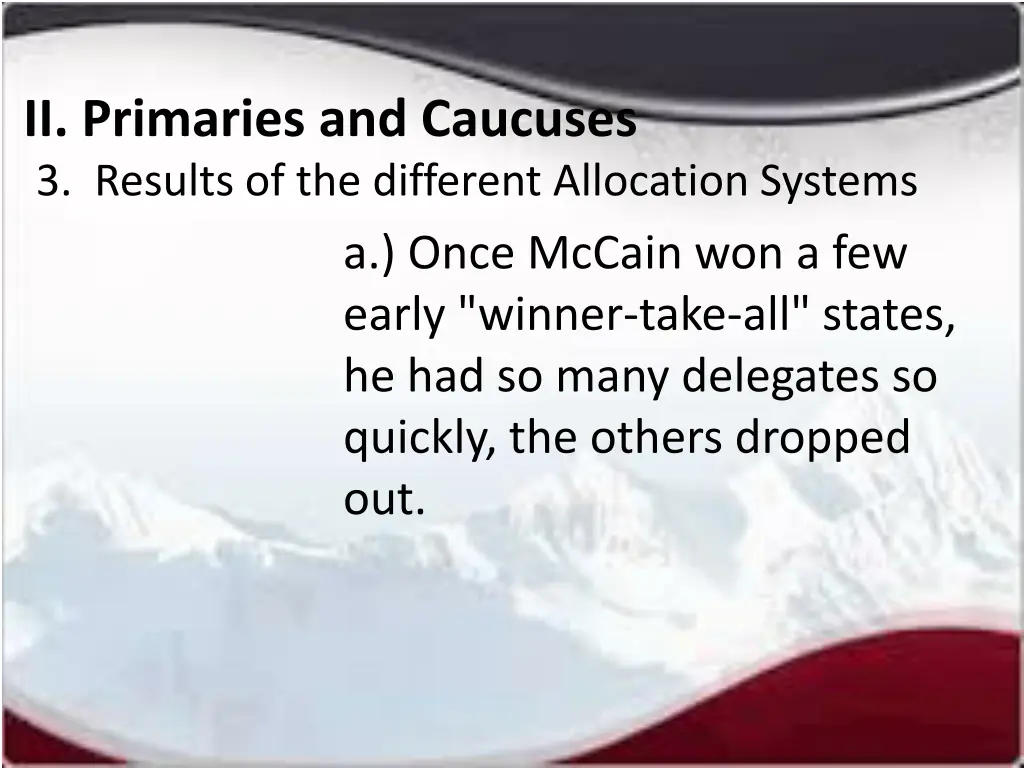 II. Primaries and Caucuses
3. Results of the different Allocation Systems

a.) Once McCain won a few early "winner-take-all" states, he had so many delegates so quickly, the others dropped out.